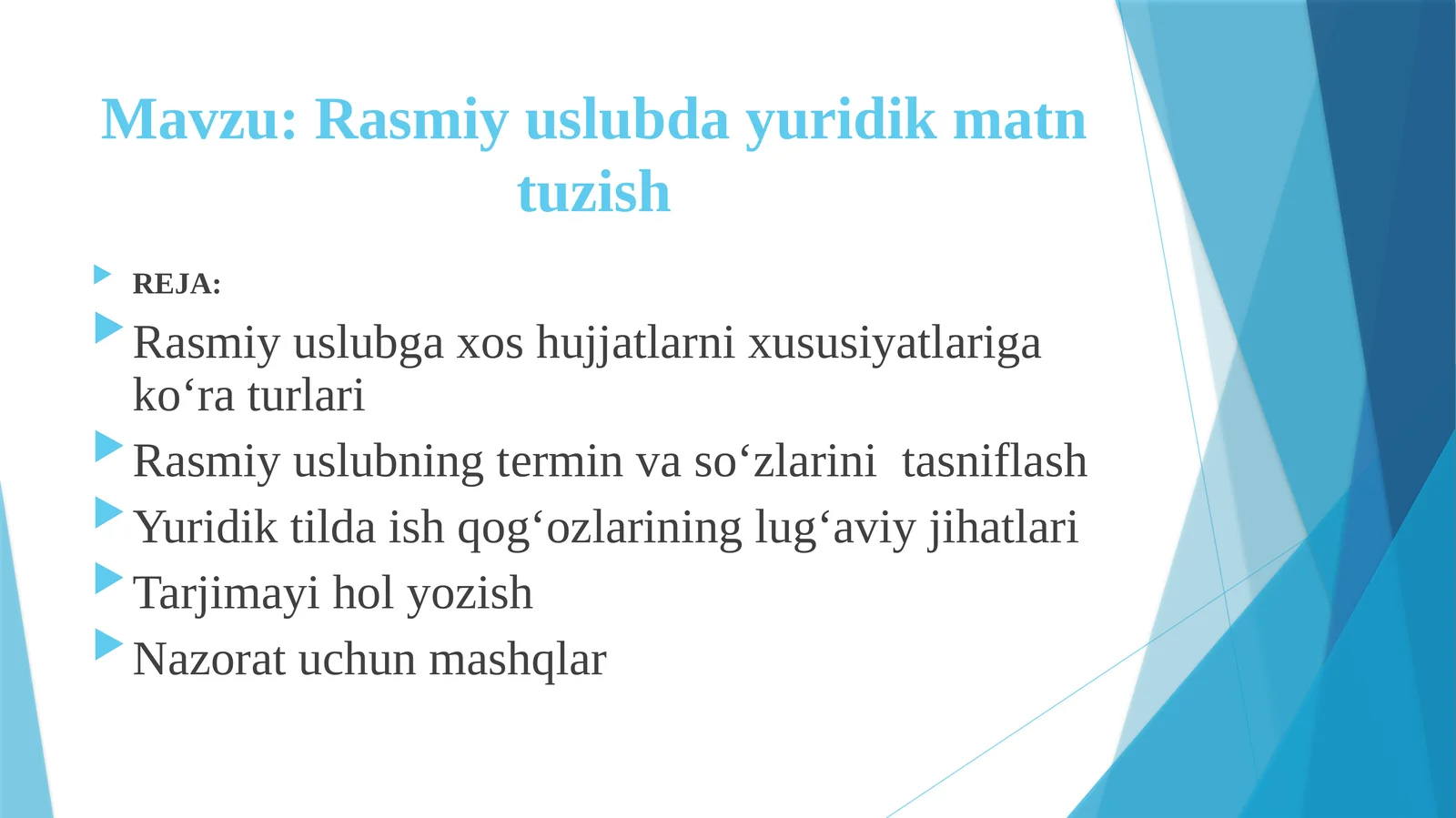 Mavzu: Rasmiy uslubda yuridik matn tuzish

REJA:

Rasmiy uslubga xos hujjatlarni xususiyatlariga ko‘ra turlari

Rasmiy uslubning termin va so‘zlarini  tasniflash

Yuridik tilda ish qog‘ozlarining lug‘aviy jihatlari

Tarjimayi hol yozish

Nazorat uchun mashqlar